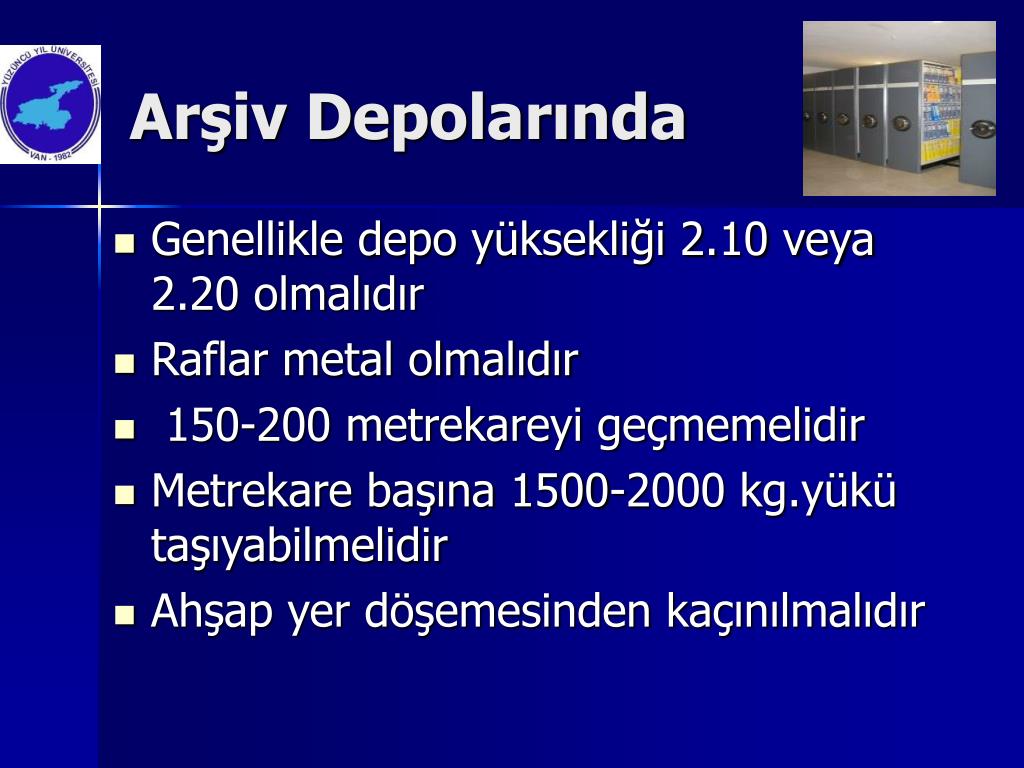 YÜZÜNCÜ YIL ÜNİVERSİTESİ
VAN - 1982

Arşiv Depolarında

Genellikle depo yüksekliği 2.10 veya 2.20 olmalıdır

Raflar metal olmalıdır

150-200 metrekareyi geçmemelidir

Metrekare başına 1500-2000 kg.yükü taşıyabilmelidir

Ahşap yer döşemesinden kaçınılmalıdır